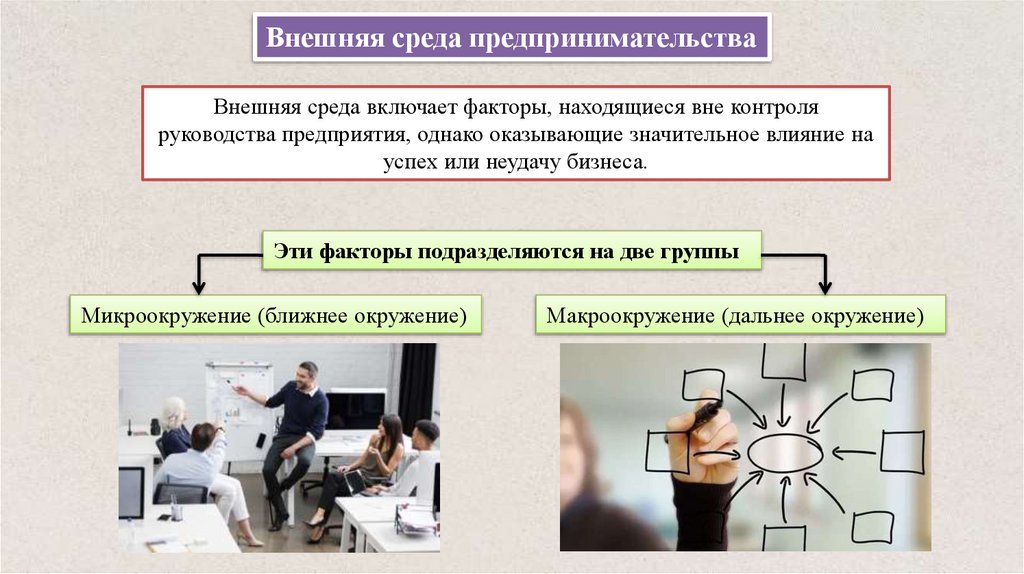 Внешняя среда предпринимательства

Внешняя среда включает факторы, находящиеся вне контроля руководства предприятия, однако оказывающие значительное влияние на успех или неудачу бизнеса.

Эти факторы подразделяются на две группы

Микроокружение (ближнее окружение)

Макроокружение (дальнее окружение)